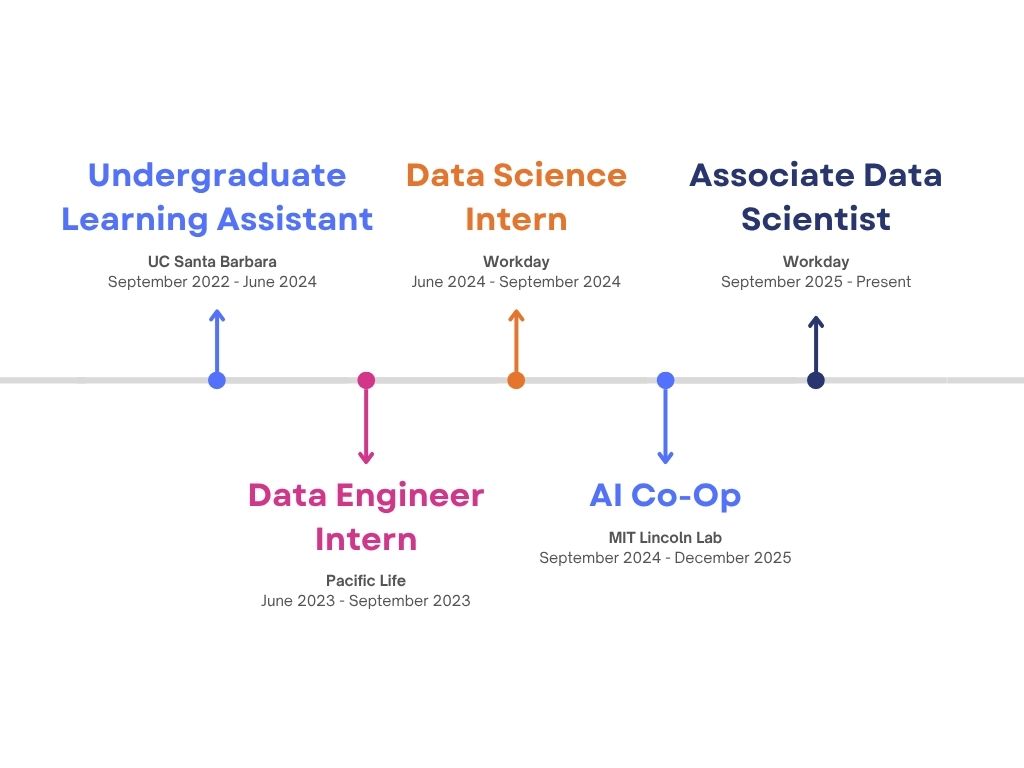 Undergraduate Learning Assistant

UC Santa Barbara
September 2022 - June 2024

Data Science Intern

Workday
June 2024 - September 2024

Associate Data Scientist

Workday
September 2025 - Present

Data Engineer Intern

Pacific Life
June 2023 - September 2023

AI Co-Op

MIT Lincoln Lab
September 2024 - December 2025